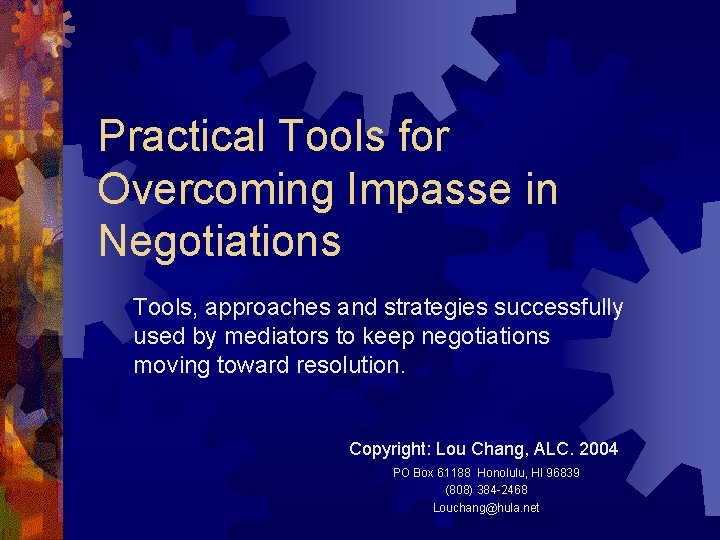 Practical Tools for Overcoming Impasse in Negotiations

Tools, approaches and strategies successfully used by mediators to keep negotiations moving toward resolution.

Copyright: Lou Chang, ALC. 2004
PO Box 61188 Honolulu, HI 96839
(808) 384-2468
Louchang@hula.net